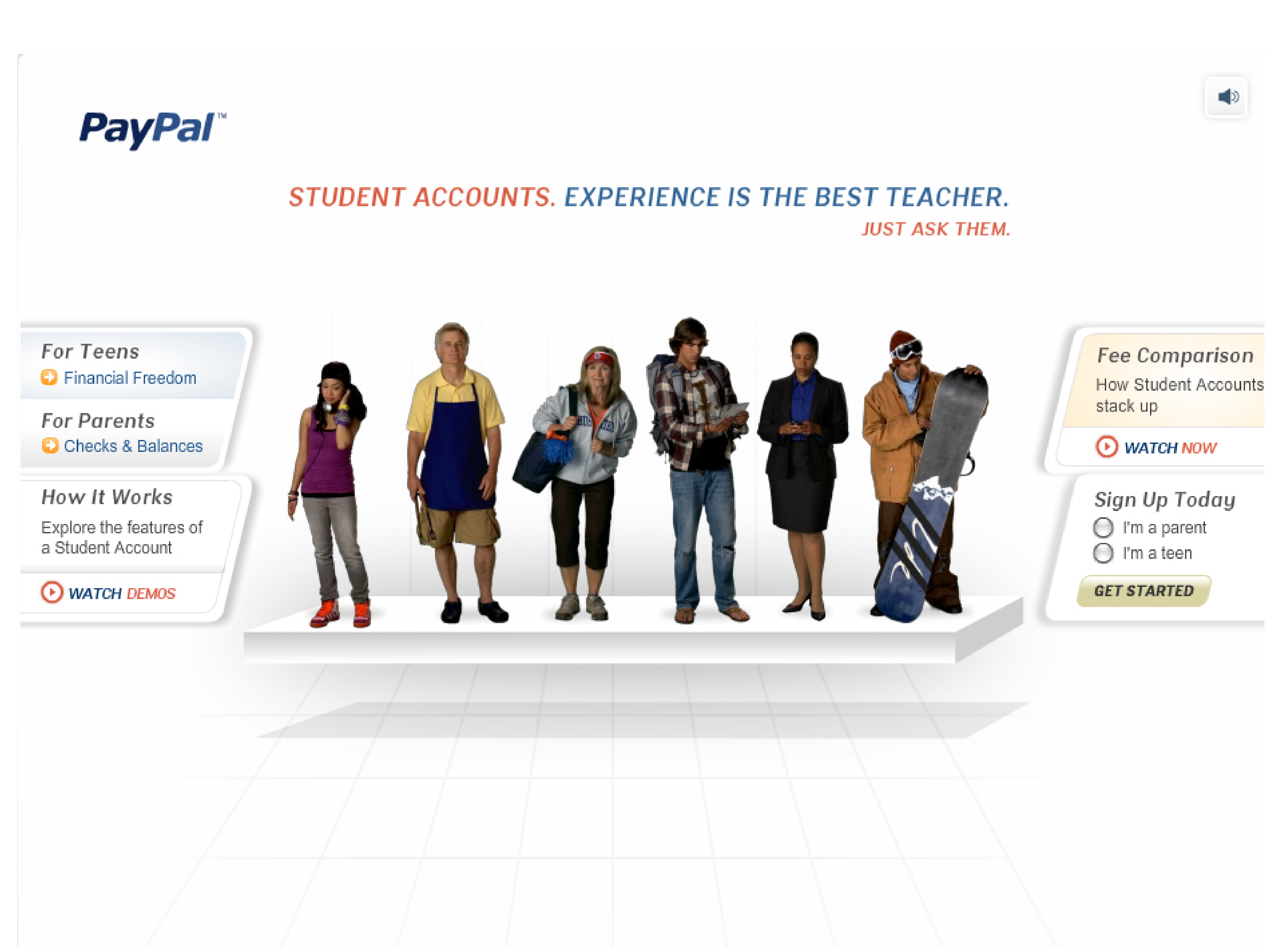 PayPal™

STUDENT ACCOUNTS. EXPERIENCE IS THE BEST TEACHER.
JUST ASK THEM.

For Teens
Financial Freedom

For Parents
Checks & Balances

How It Works
Explore the features of a Student Account

WATCH DEMOS

Fee Comparison
How Student Accounts stack up

WATCH NOW

Sign Up Today
I'm a parent
I'm a teen

GET STARTED